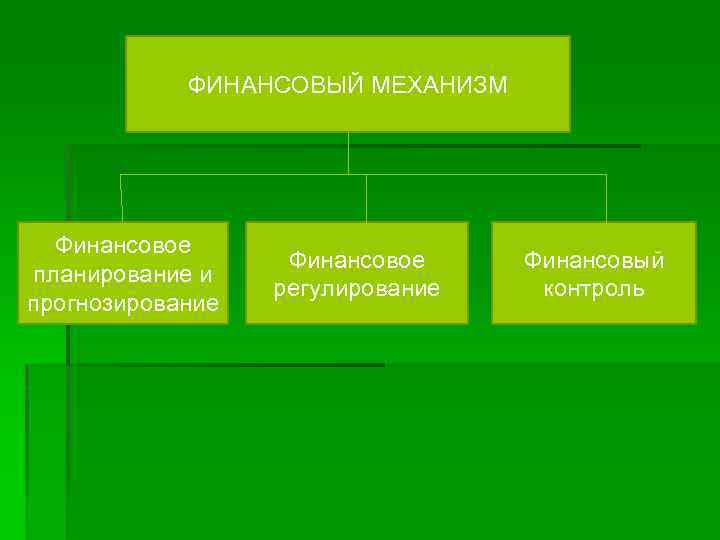 ФИНАНСОВЫЙ МЕХАНИЗМ

Финансовое планирование и прогнозирование

Финансовое регулирование

Финансовый контроль